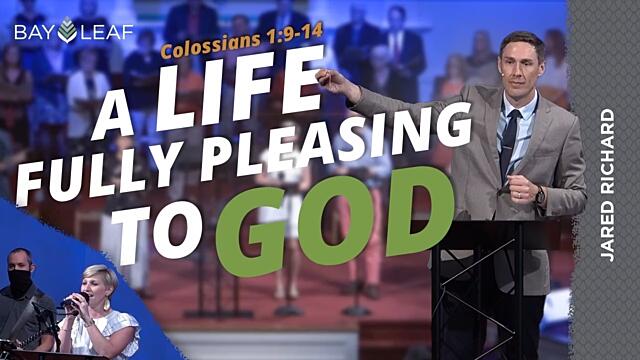 BAY LEAF

Colossians 1:9-14

A LIFE FULLY PLEASING TO GOD

JARED RICHARD